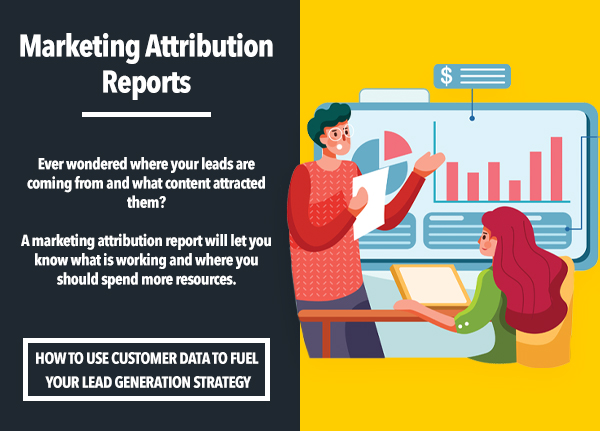 Marketing Attribution Reports

Ever wondered where your leads are coming from and what content attracted them?

A marketing attribution report will let you know what is working and where you should spend more resources.

HOW TO USE CUSTOMER DATA TO FUEL YOUR LEAD GENERATION STRATEGY

$